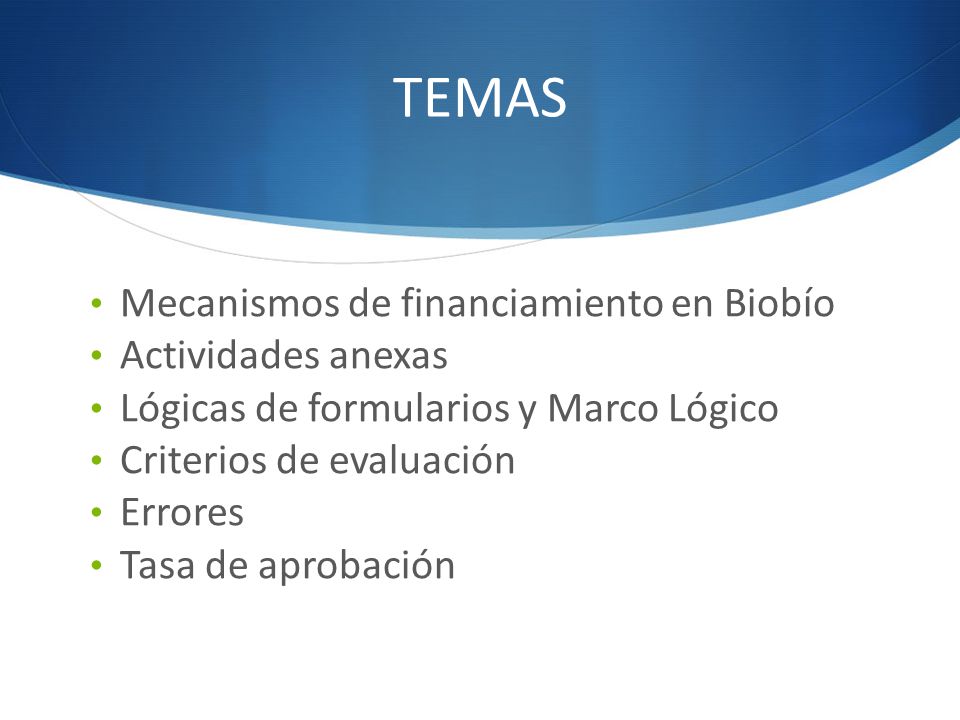 TEMAS

• Mecanismos de financiamiento en Biobío
• Actividades anexas
• Lógicas de formularios y Marco Lógico
• Criterios de evaluación
• Errores
• Tasa de aprobación